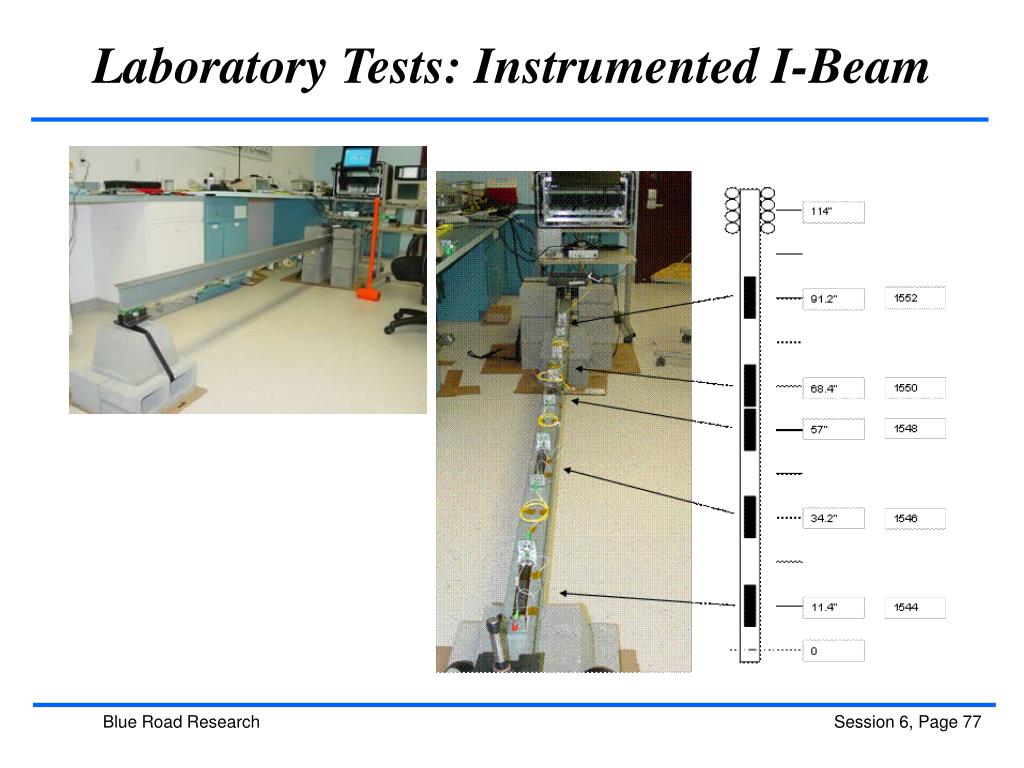 Laboratory Tests: Instrumented I-Beam

114"

91.2" 1552

68.4" 1550

57" 1548

34.2" 1546

11.4" 1544

0

Blue Road Research

Session 6, Page 77